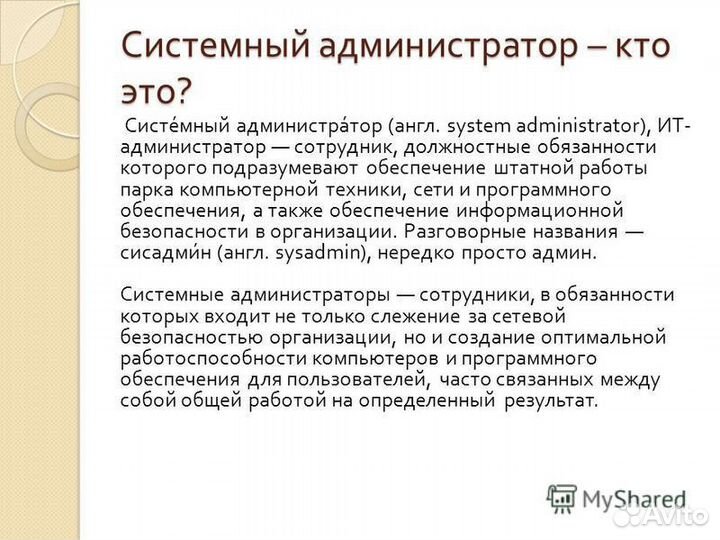 Системный администратор – кто это?

Систе́мный администра́тор (англ. system administrator), ИТ-администратор — сотрудник, должностные обязанности которого подразумевают обеспечение штатной работы парка компьютерной техники, сети и программного обеспечения, а также обеспечение информационной безопасности в организации. Разговорные названия — сисадми́н (англ. sysadmin), нередко просто админ.

Системные администраторы — сотрудники, в обязанности которых входит не только слежение за сетевой безопасностью организации, но и создание оптимальной работоспособности компьютеров и программного обеспечения для пользователей, часто связанных между собой общей работой на определенный результат.

MyShared

Avito